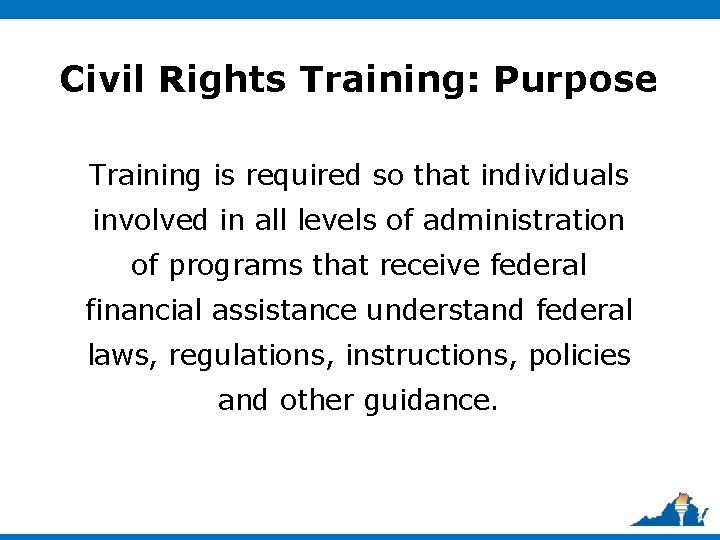 Civil Rights Training: Purpose

Training is required so that individuals involved in all levels of administration of programs that receive federal financial assistance understand federal laws, regulations, instructions, policies and other guidance.